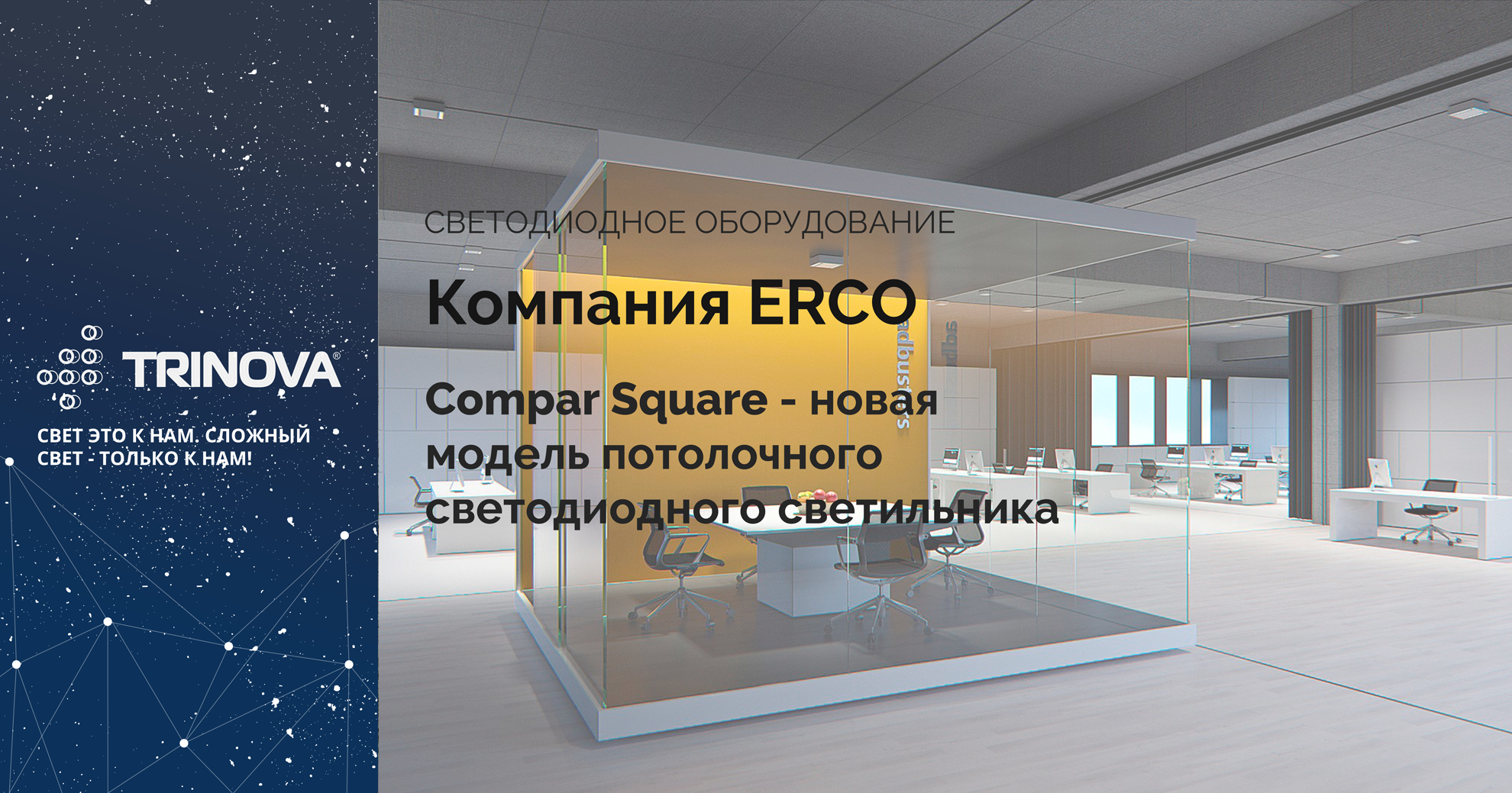 TRINOVA®

СВЕТ ЭТО К НАМ. СЛОЖНЫЙ СВЕТ - ТОЛЬКО К НАМ!

СВЕТОДИОДНОЕ ОБОРУДОВАНИЕ

Компания ERCO

Compar Square - новая модель потолочного светодиодного светильника

adbusters